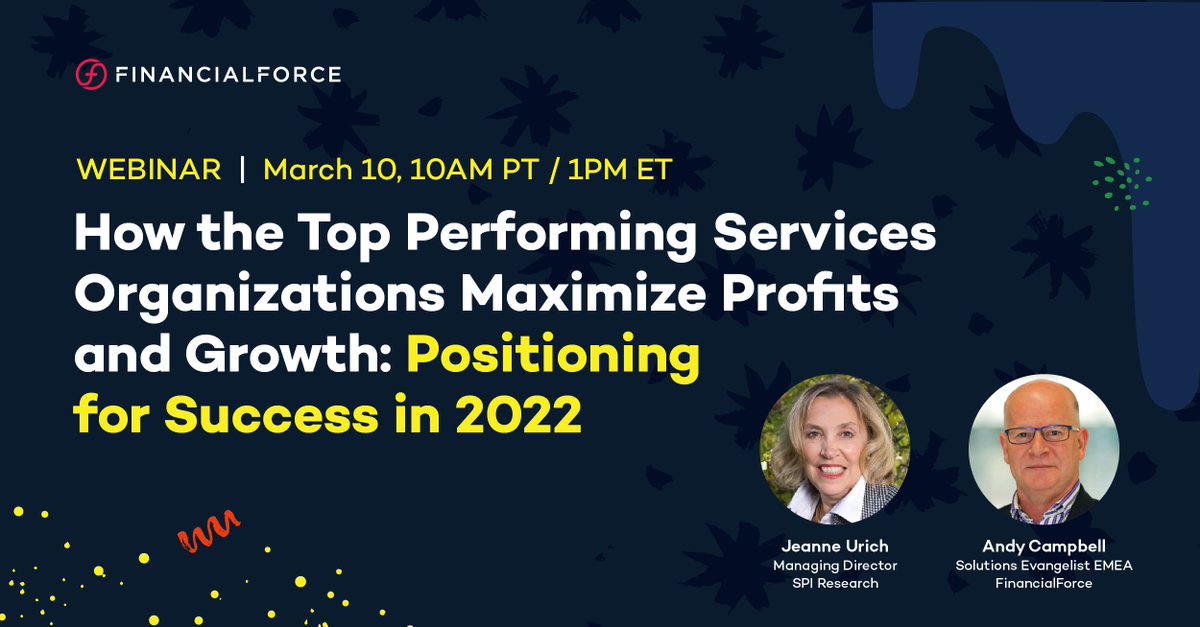 FINANCIALFORCE

WEBINAR | March 10, 10AM PT / 1PM ET

How the Top Performing Services Organizations Maximize Profits and Growth: Positioning for Success in 2022

Jeanne Urich
Managing Director
SPI Research

Andy Campbell
Solutions Evangelist EMEA
FinancialForce